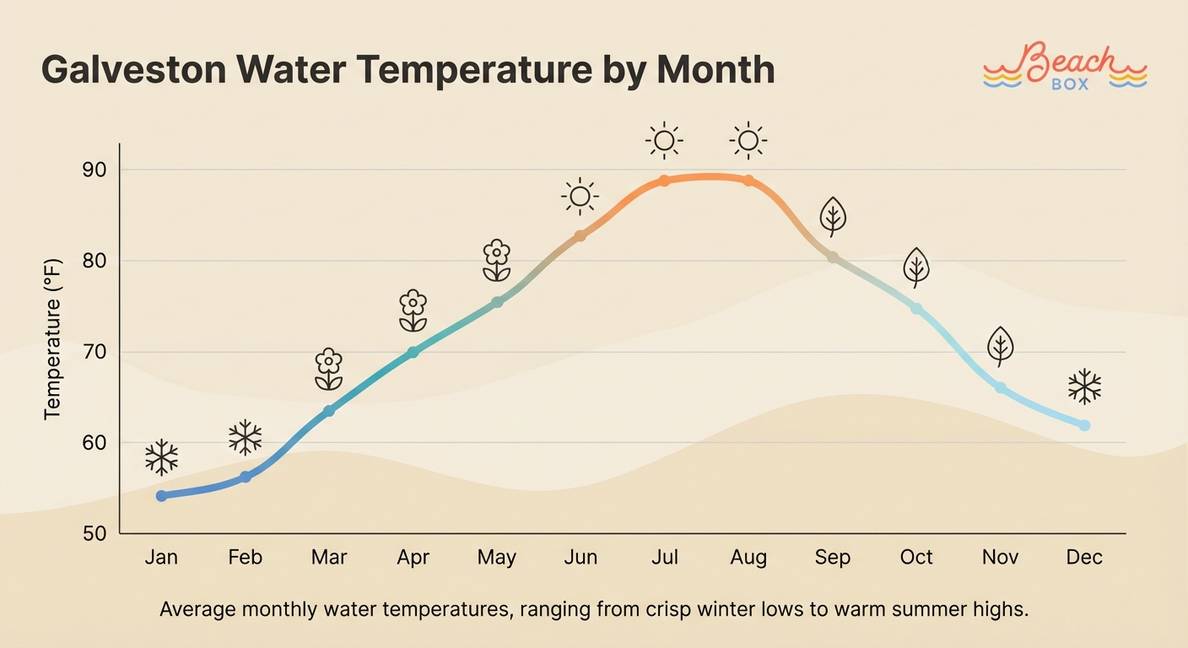 Galveston Water Temperature by Month

Beach BOX

Temperature (°F)

90
80
70
60
50

Jan Feb Mar Apr May Jun Jul Aug Sep Oct Nov Dec

Average monthly water temperatures, ranging from crisp winter lows to warm summer highs.